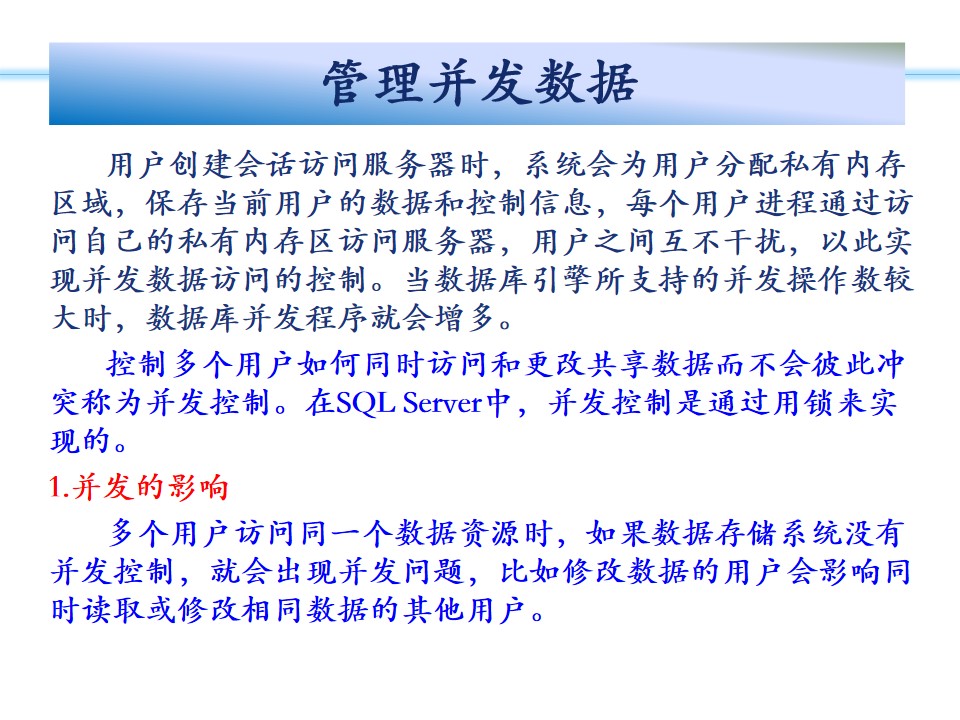 管理并发数据

用户创建会话访问服务器时，系统会为用户分配私有内存区域，保存当前用户的数据和控制信息，每个用户进程通过访问自己的私有内存区访问服务器，用户之间互不干扰，以此实现并发数据访问的控制。当数据库引擎所支持的并发操作数较大时，数据库并发程序就会增多。

控制多个用户如何同时访问和更改共享数据而不会彼此冲突称为并发控制。在SQL Server中，并发控制是通过用锁来实现的。

1.并发的影响

多个用户访问同一个数据资源时，如果数据存储系统没有并发控制，就会出现并发问题，比如修改数据的用户会影响同时读取或修改相同数据的其他用户。